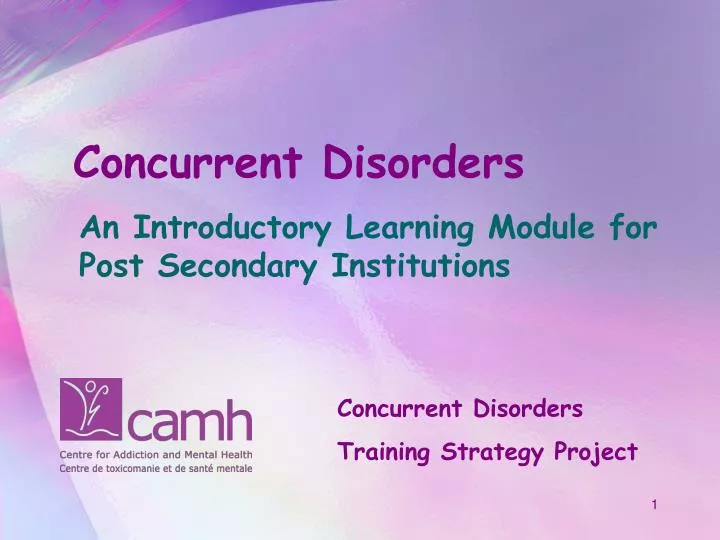 Concurrent Disorders

An Introductory Learning Module for Post Secondary Institutions

camh
Centre for Addiction and Mental Health
Centre de toxicomanie et de santé mentale

Concurrent Disorders
Training Strategy Project

1